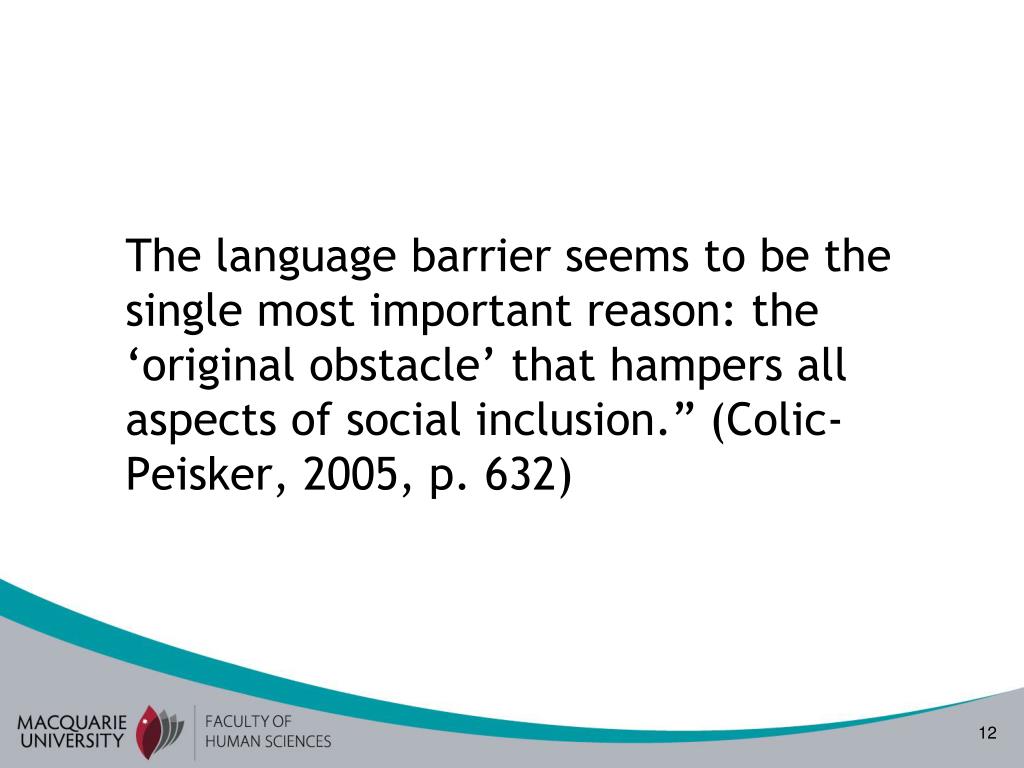 The language barrier seems to be the single most important reason: the ‘original obstacle’ that hampers all aspects of social inclusion.” (Colic-Peisker, 2005, p. 632)

MACQUARIE UNIVERSITY

FACULTY OF HUMAN SCIENCES

12